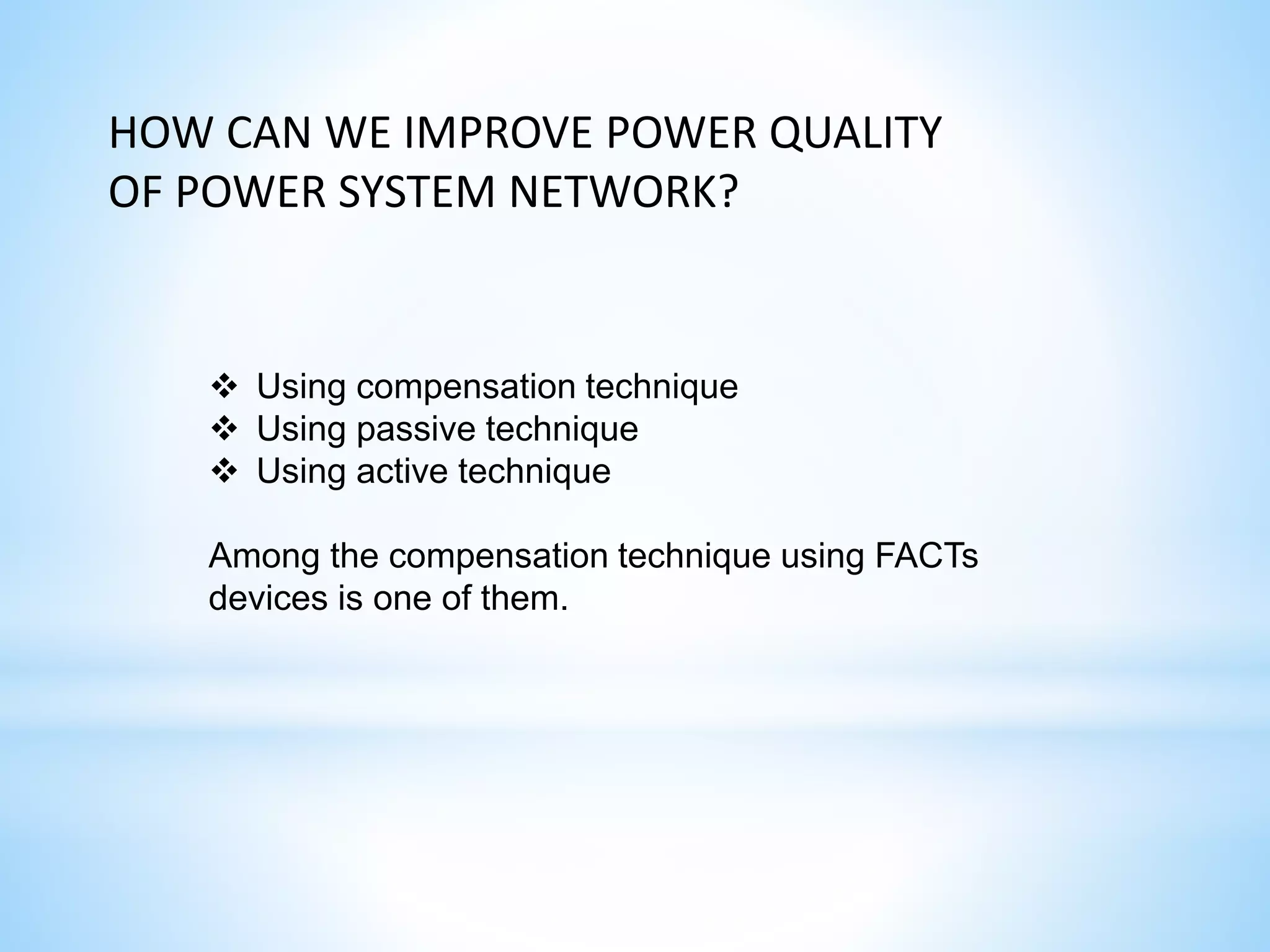 HOW CAN WE IMPROVE POWER QUALITY OF POWER SYSTEM NETWORK?

❖ Using compensation technique
❖ Using passive technique
❖ Using active technique

Among the compensation technique using FACTs devices is one of them.